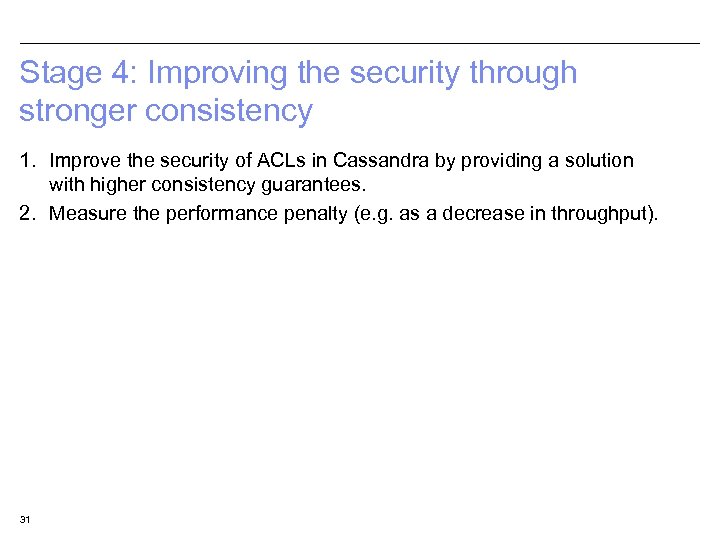 Stage 4: Improving the security through stronger consistency

1. Improve the security of ACLs in Cassandra by providing a solution with higher consistency guarantees.
2. Measure the performance penalty (e.g. as a decrease in throughput).

31